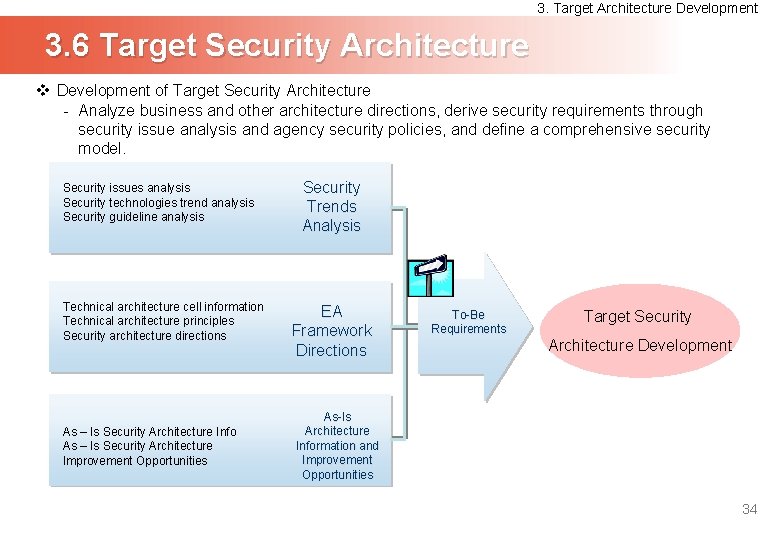 3. Target Architecture Development

3.6 Target Security Architecture

❖ Development of Target Security Architecture
- Analyze business and other architecture directions, derive security requirements through security issue analysis and agency security policies, and define a comprehensive security model.

Security issues analysis
Security technologies trend analysis
Security guideline analysis

Security Trends Analysis

Technical architecture cell information
Technical architecture principles
Security architecture directions

EA Framework Directions

As – Is Security Architecture Info
As – Is Security Architecture Improvement Opportunities

As-Is Architecture Information and Improvement Opportunities

To-Be Requirements

Target Security Architecture Development

34